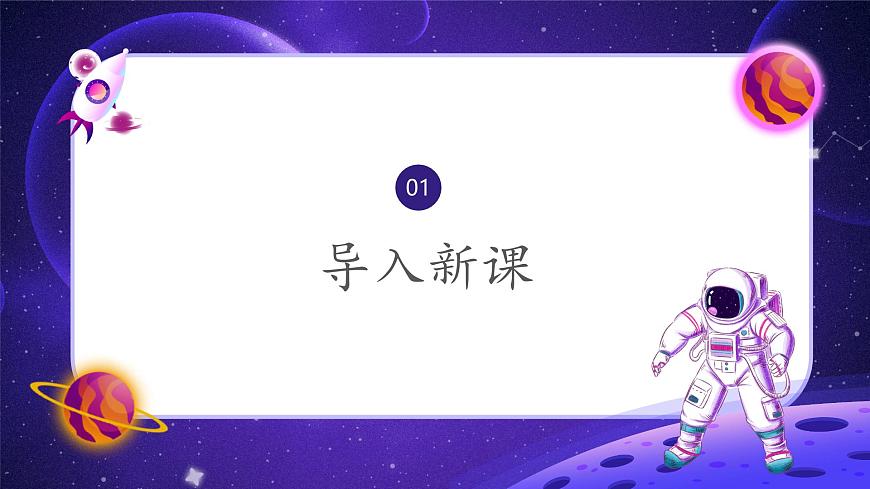 01

导入新课